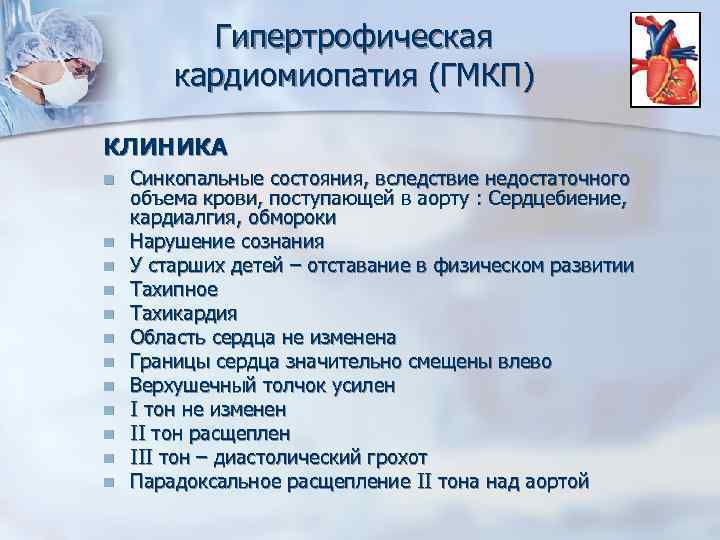 Гипертрофическая кардиомиопатия (ГМКП)

КЛИНИКА

- Синкопальные состояния, вследствие недостаточного объема крови, поступающей в аорту : Сердцебиение, кардиалгия, обмороки
- Нарушение сознания
- У старших детей – отставание в физическом развитии
- Тахипное
- Тахикардия
- Область сердца не изменена
- Границы сердца значительно смещены влево
- Верхушечный толчок усилен
- I тон не изменен
- II тон расщеплен
- III тон – диастолический грохот
- Парадоксальное расщепление II тона над аортой